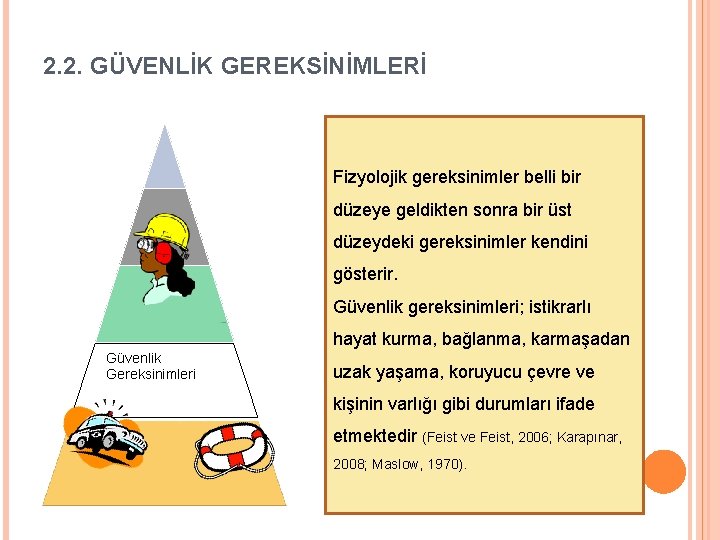 2.2. GÜVENLİK GEREKSİNİMLERİ

Güvenlik Gereksinimleri

Fizyolojik gereksinimler belli bir düzeye geldikten sonra bir üst düzeydeki gereksinimler kendini gösterir.
Güvenlik gereksinimleri; istikrarlı hayat kurma, bağlanma, karmaşadan uzak yaşama, koruyucu çevre ve kişinin varlığı gibi durumları ifade etmektedir (Feist ve Feist, 2006; Karapınar, 2008; Maslow, 1970).